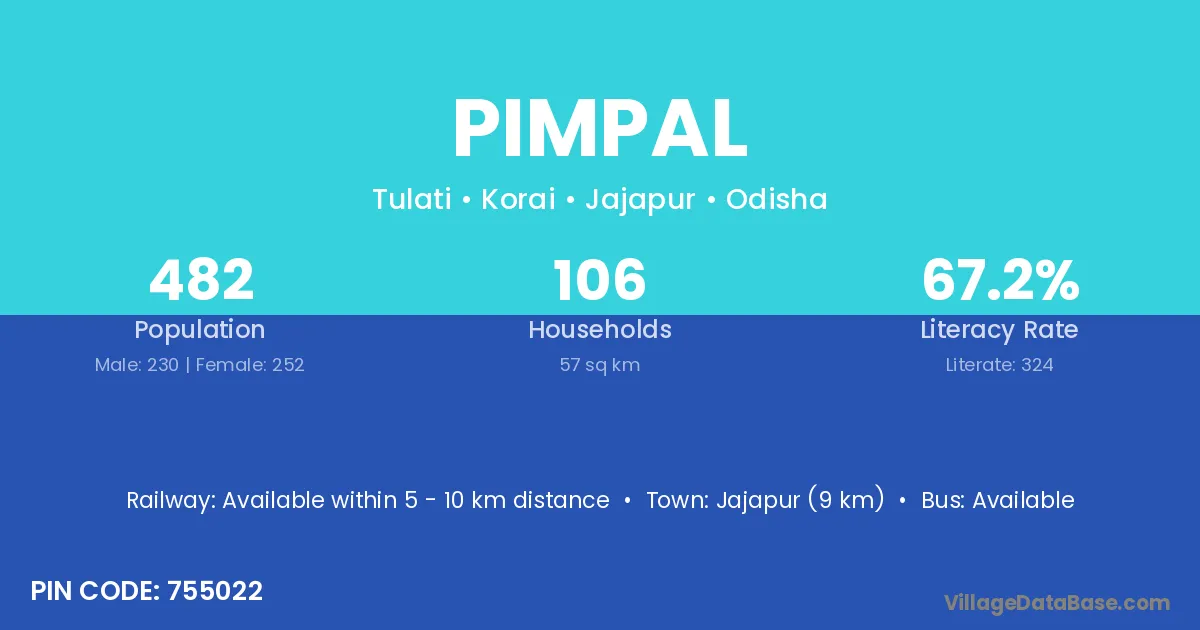 PIMPAL

Tulati • Korai • Jajapur • Odisha

482
Population
Male: 230 | Female: 252

106
Households
57 sq km

67.2%
Literacy Rate
Literate: 324

Railway: Available within 5 - 10 km distance • Town: Jajapur (9 km) • Bus: Available

PIN CODE: 755022

VillageDataBase.com